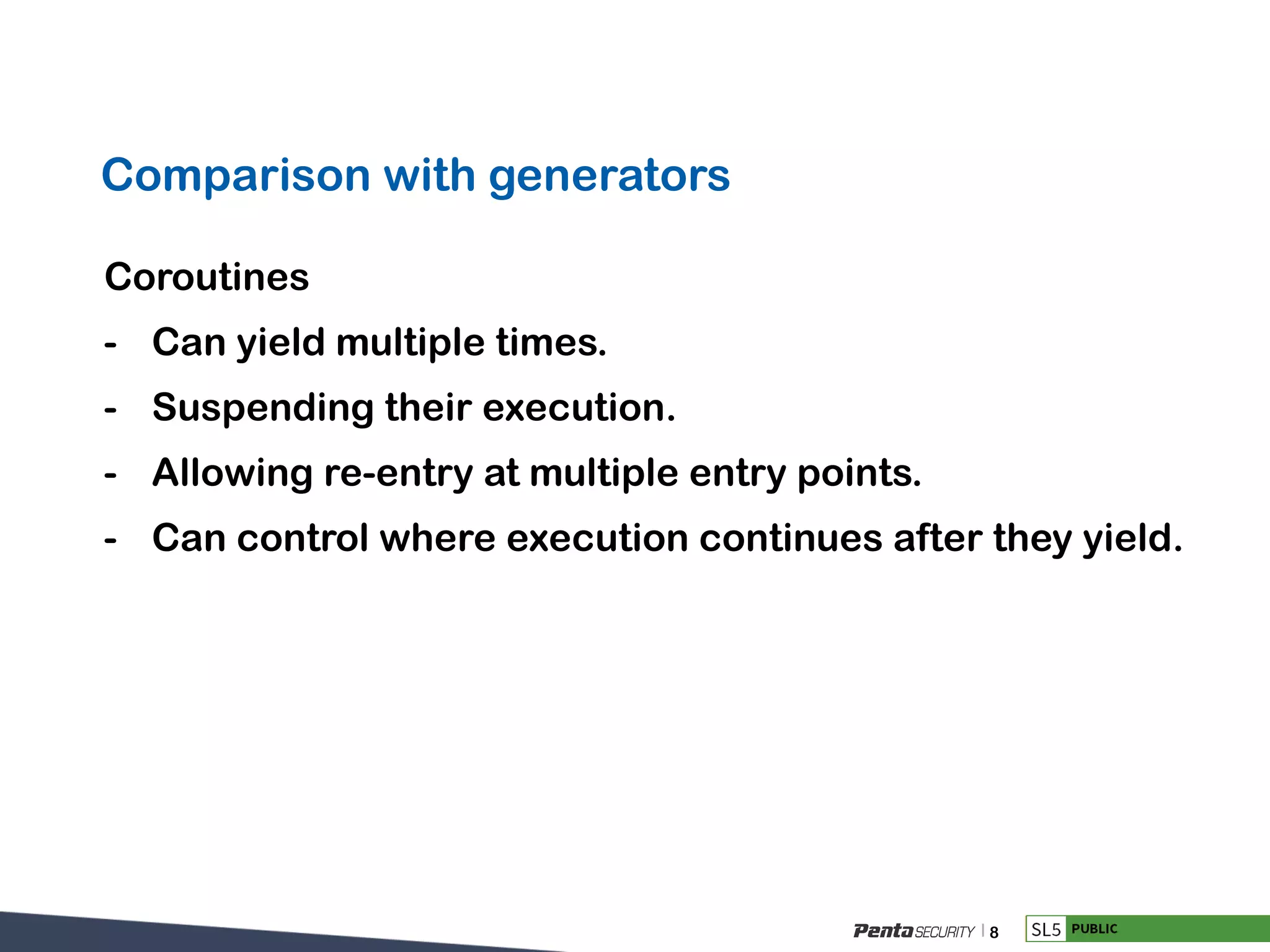 Comparison with generators

Coroutines

- Can yield multiple times.
- Suspending their execution.
- Allowing re-entry at multiple entry points.
- Can control where execution continues after they yield.

Penta SECURITY | 8

SL5 PUBLIC